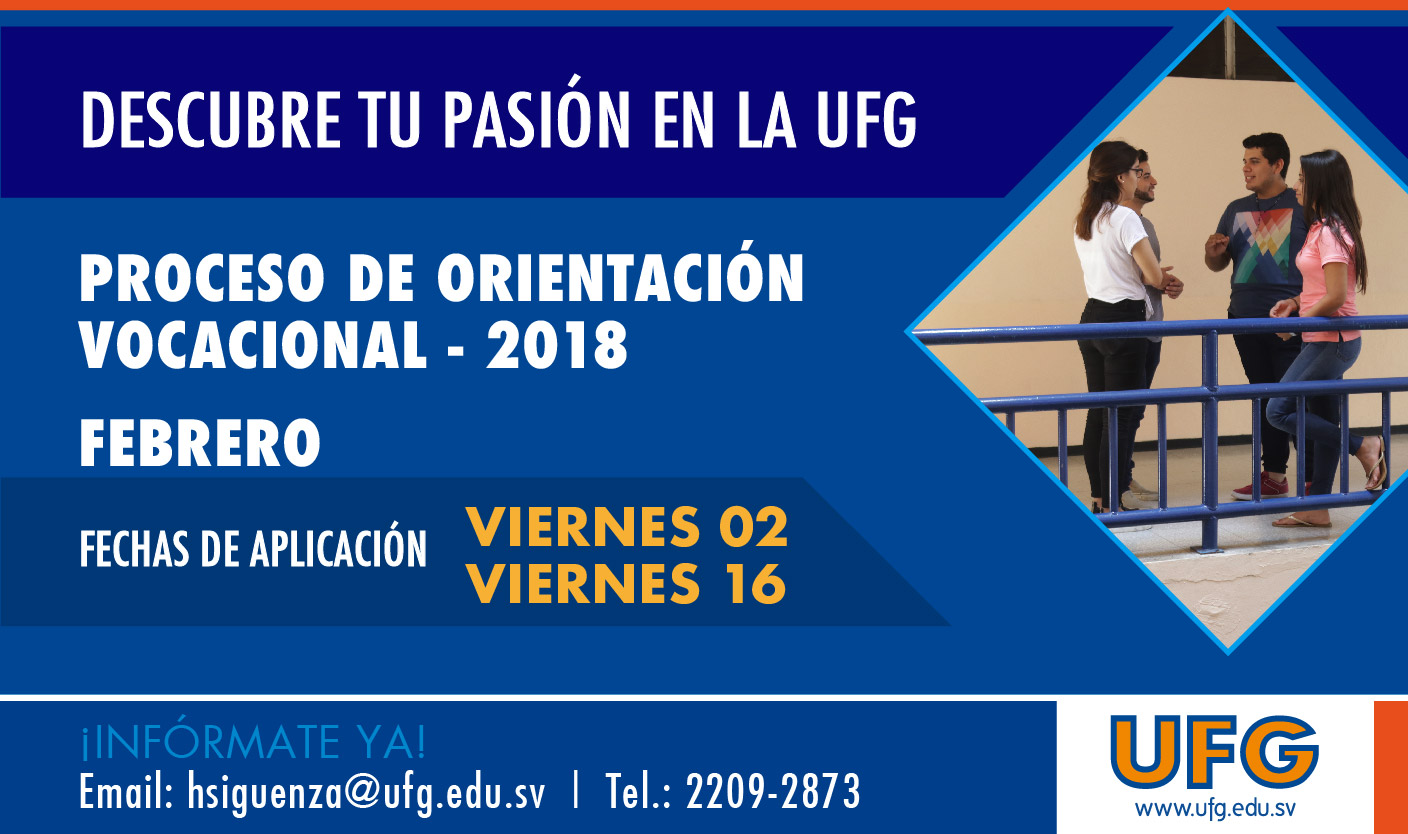 DESCUBRE TU PASIÓN EN LA UFG

PROCESO DE ORIENTACIÓN VOCACIONAL - 2018

FEBRERO

FECHAS DE APLICACIÓN

VIERNES 02
VIERNES 16

¡INFÓRMATE YA!

Email: hsiguenza@ufg.edu.sv | Tel.: 2209-2873

UFG
www.ufg.edu.sv